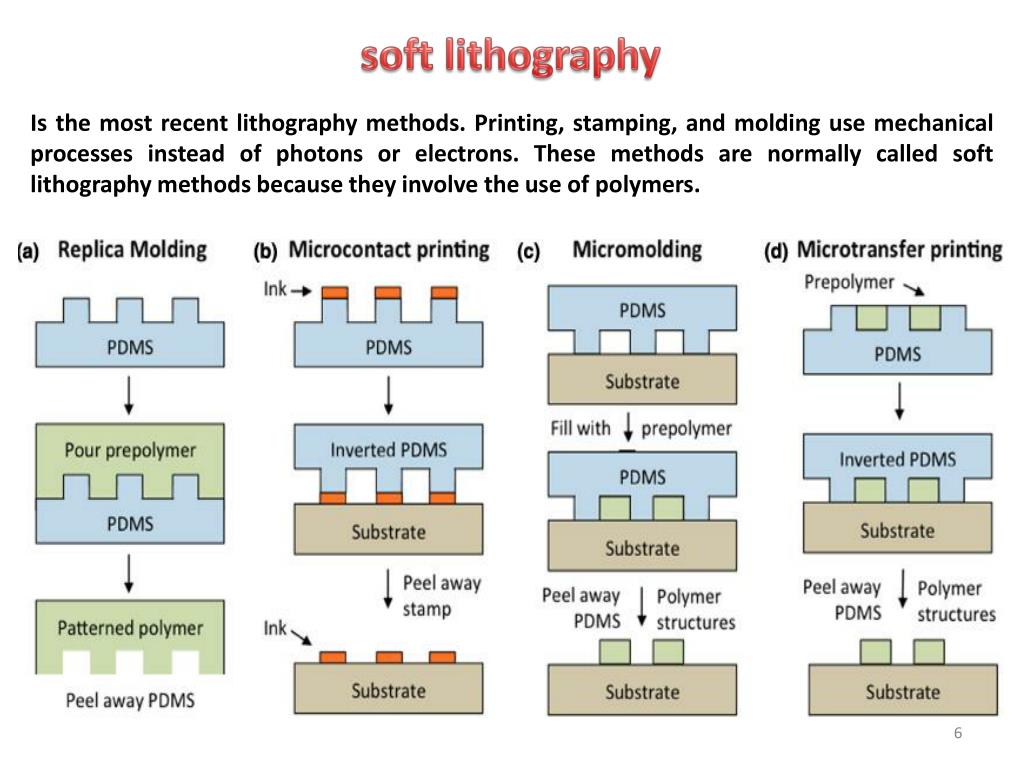 soft lithography

Is the most recent lithography methods. Printing, stamping, and molding use mechanical processes instead of photons or electrons. These methods are normally called soft lithography methods because they involve the use of polymers.

(a) Replica Molding

PDMS

Pour prepolymer

PDMS

Patterned polymer

Peel away PDMS

(b) Microcontact printing

Ink

PDMS

Inverted PDMS

Substrate

Peel away stamp

Ink

Substrate

(c) Micromolding

PDMS

Substrate

Fill with prepolymer

PDMS

Substrate

Peel away PDMS

Polymer structures

Substrate

(d) Microtransfer printing

Prepolymer

PDMS

Inverted PDMS

Substrate

Peel away PDMS

Polymer structures

Substrate

6